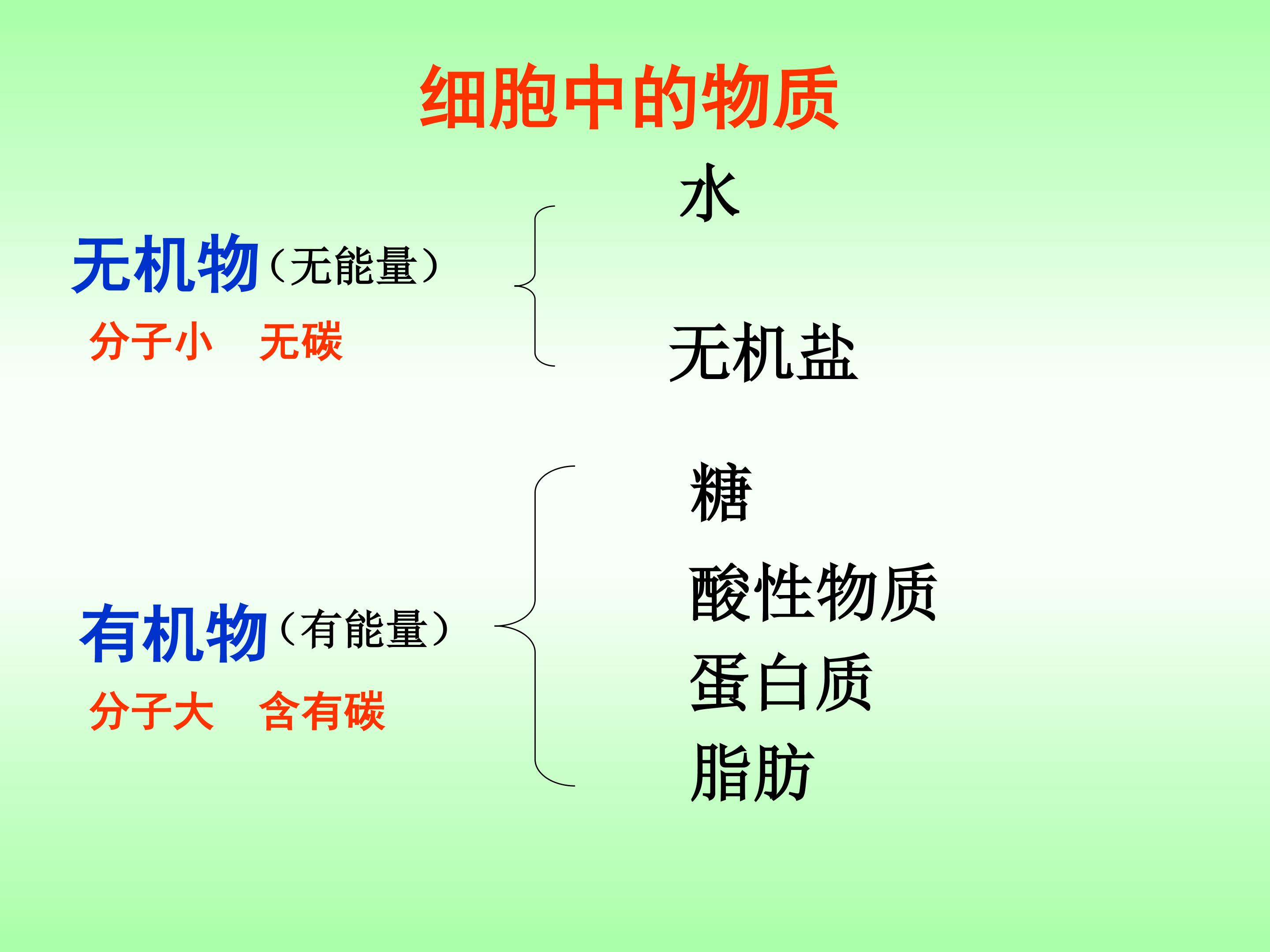 细胞中的物质

无机物（无能量）
分子小 无碳

水

无机盐

有机物（有能量）
分子大 含有碳

糖

酸性物质

蛋白质

脂肪